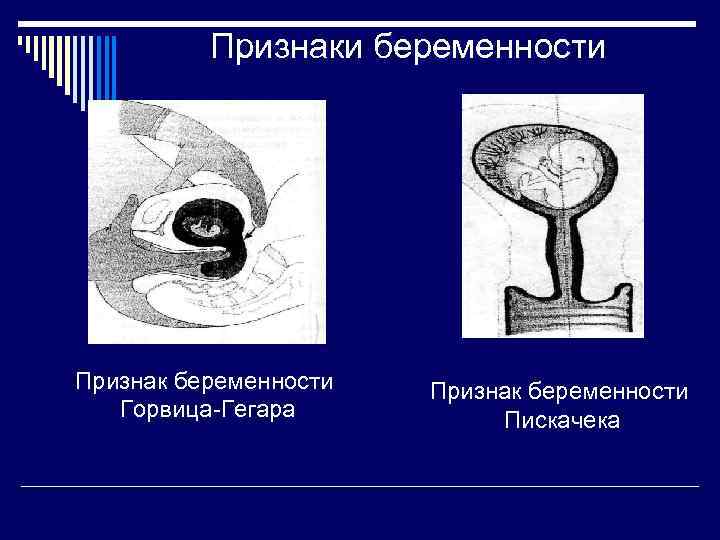 Признаки беременности

Признак беременности Горвица-Гегара

Признак беременности Пискачека